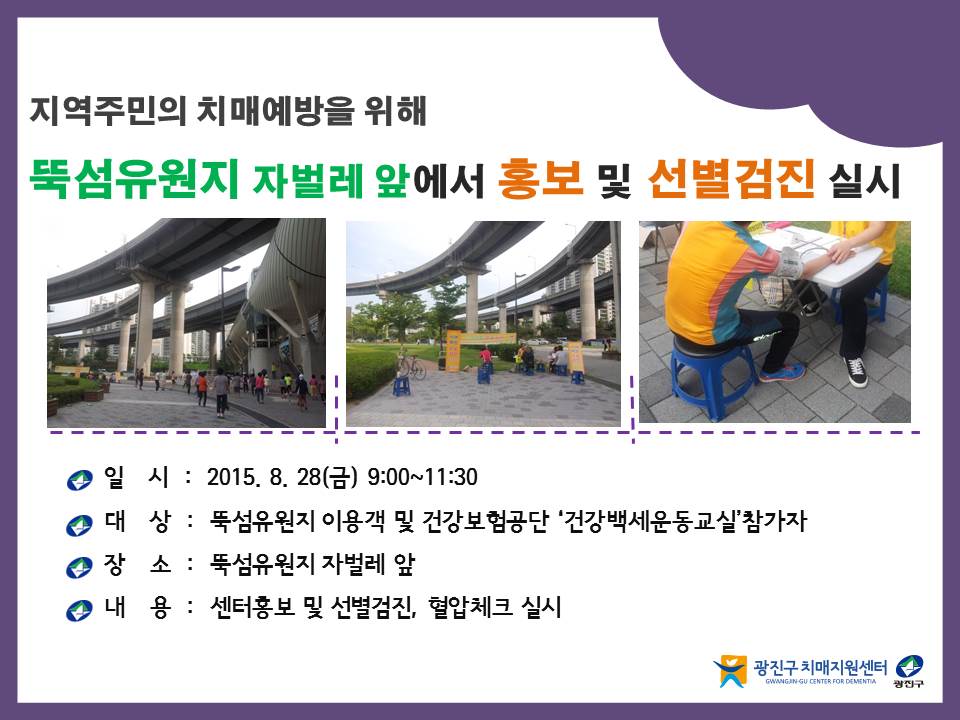 지역주민의 치매예방을 위해

뚝섬유원지 자벌레 앞에서 홍보 및 선별검진 실시

일 시 : 2015. 8. 28(금) 9:00~11:30

대 상 : 뚝섬유원지 이용객 및 건강보험공단 '건강백세운동교실'참가자

장 소 : 뚝섬유원지 자벌레 앞

내 용 : 센터홍보 및 선별검진, 혈압체크 실시

광진구 치매지원센터
GWANGJIN-GU CENTER FOR DEMENTIA
광진구